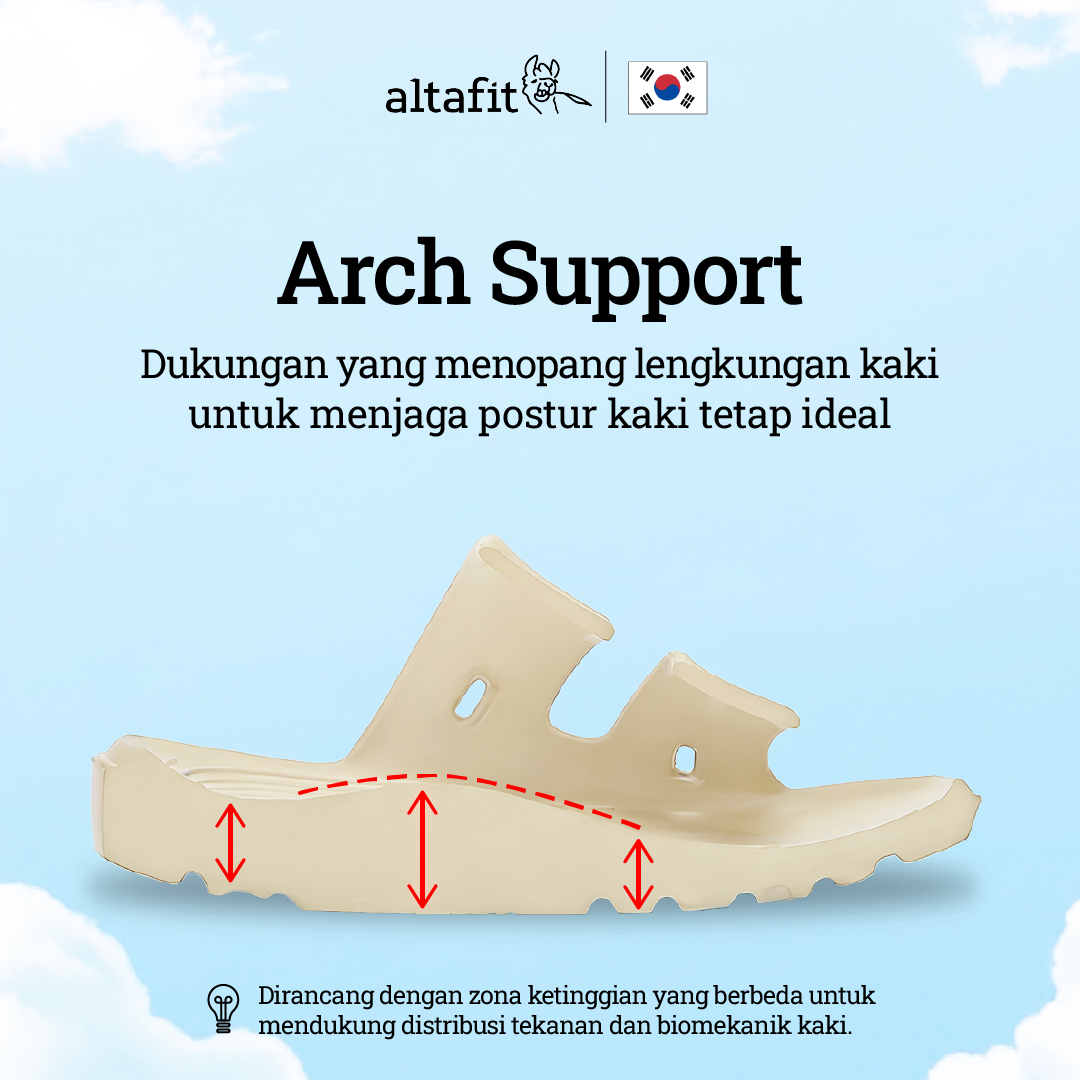 altafit

Arch Support

Dukungan yang menopang lengkungan kaki untuk menjaga postur kaki tetap ideal

Dirancang dengan zona ketinggian yang berbeda untuk mendukung distribusi tekanan dan biomekanik kaki.